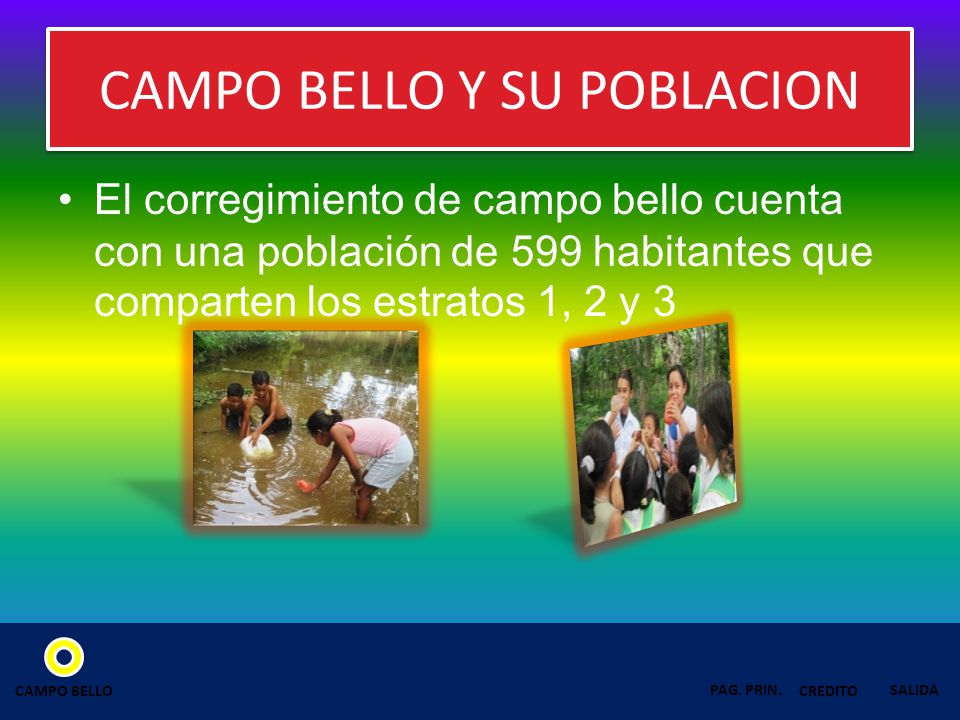 CAMPO BELLO Y SU POBLACION

• El corregimiento de campo bello cuenta con una población de 599 habitantes que comparten los estratos 1, 2 y 3

CAMPO BELLO

PAG. PRIN. CREDITO SALIDA